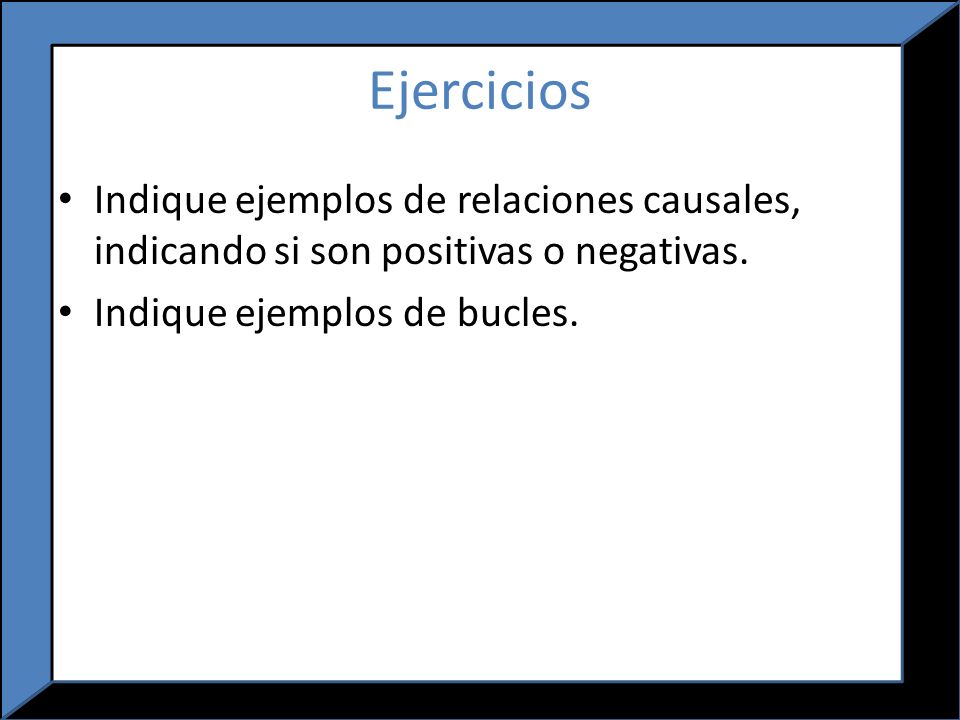 Ejercicios

• Indique ejemplos de relaciones causales, indicando si son positivas o negativas.
• Indique ejemplos de bucles.